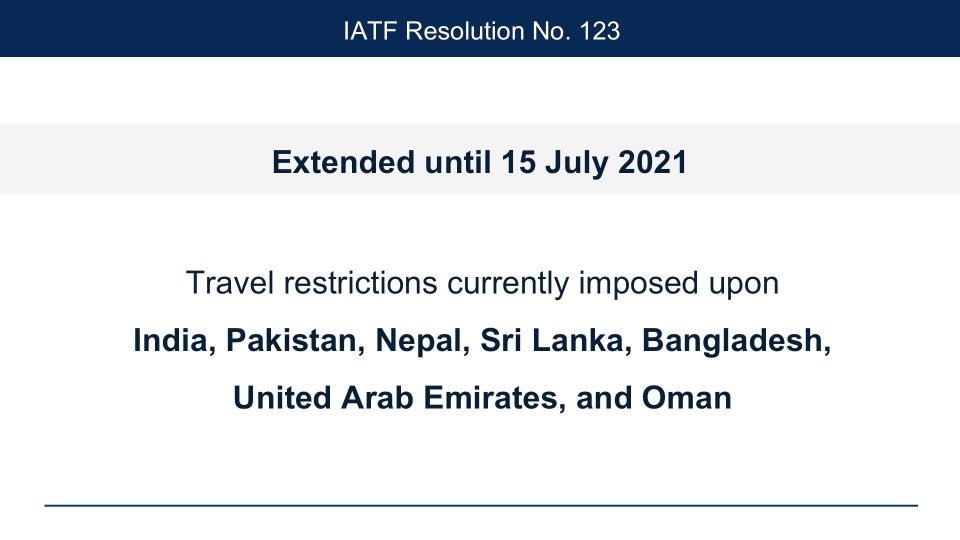 IATF Resolution No. 123

Extended until 15 July 2021

Travel restrictions currently imposed upon India, Pakistan, Nepal, Sri Lanka, Bangladesh, United Arab Emirates, and Oman